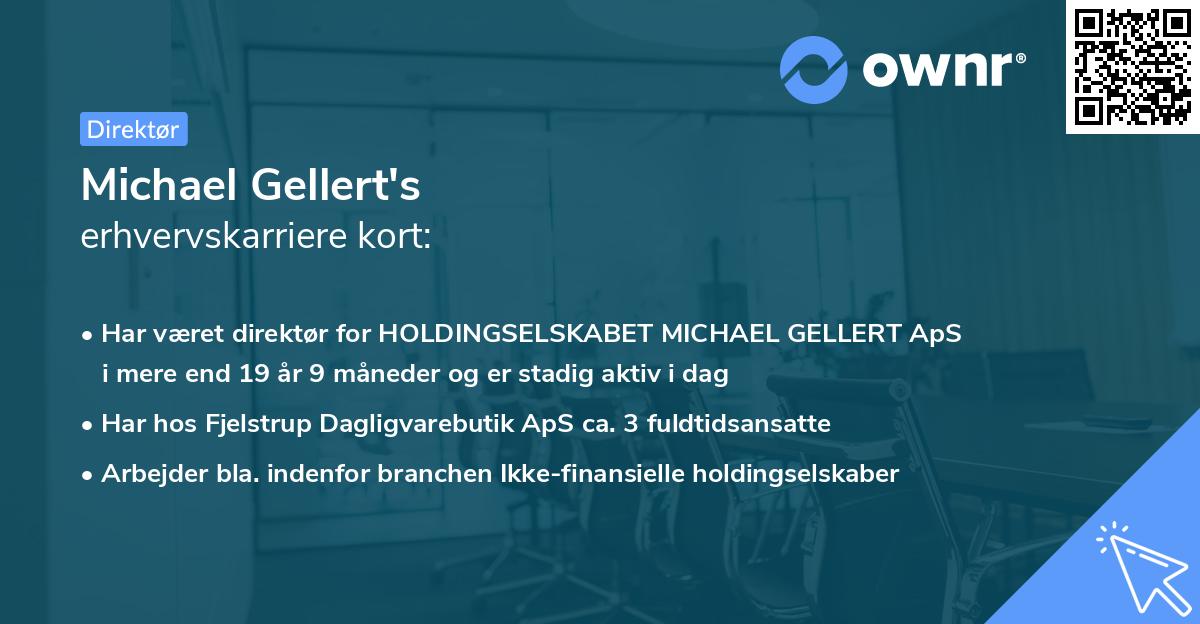 ownr®

Direktør

Michael Gellert's
erhvervskarriere kort:

• Har været direktør for HOLDINGSELSKABET MICHAEL GELLERT ApS i mere end 19 år 9 måneder og er stadig aktiv i dag

• Har hos Fjelstrup Dagligvarebutik ApS ca. 3 fuldtidsansatte

• Arbejder bla. indenfor branchen Ikke-finansielle holdingselskaber